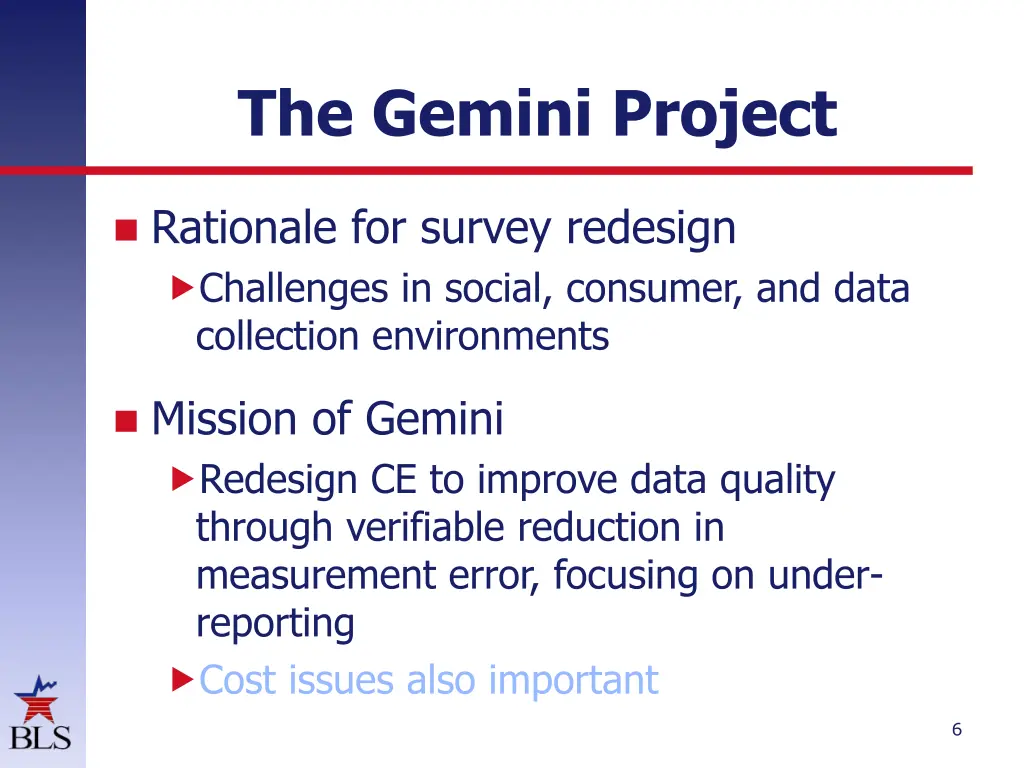 The Gemini Project

Rationale for survey redesign

Challenges in social, consumer, and data collection environments

Mission of Gemini

Redesign CE to improve data quality through verifiable reduction in measurement error, focusing on under-reporting

Cost issues also important

BLS

6